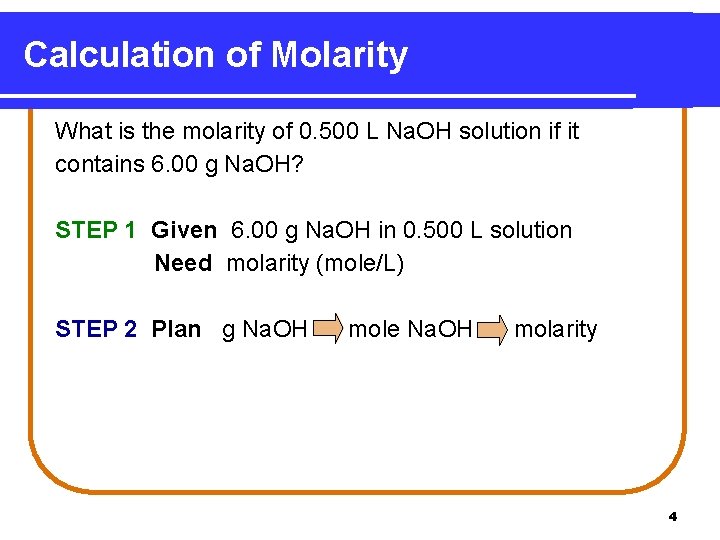 Calculation of Molarity

What is the molarity of 0.500 L NaOH solution if it contains 6.00 g NaOH?

STEP 1 Given 6.00 g NaOH in 0.500 L solution
Need molarity (mole/L)

STEP 2 Plan g NaOH → mole NaOH → molarity

4